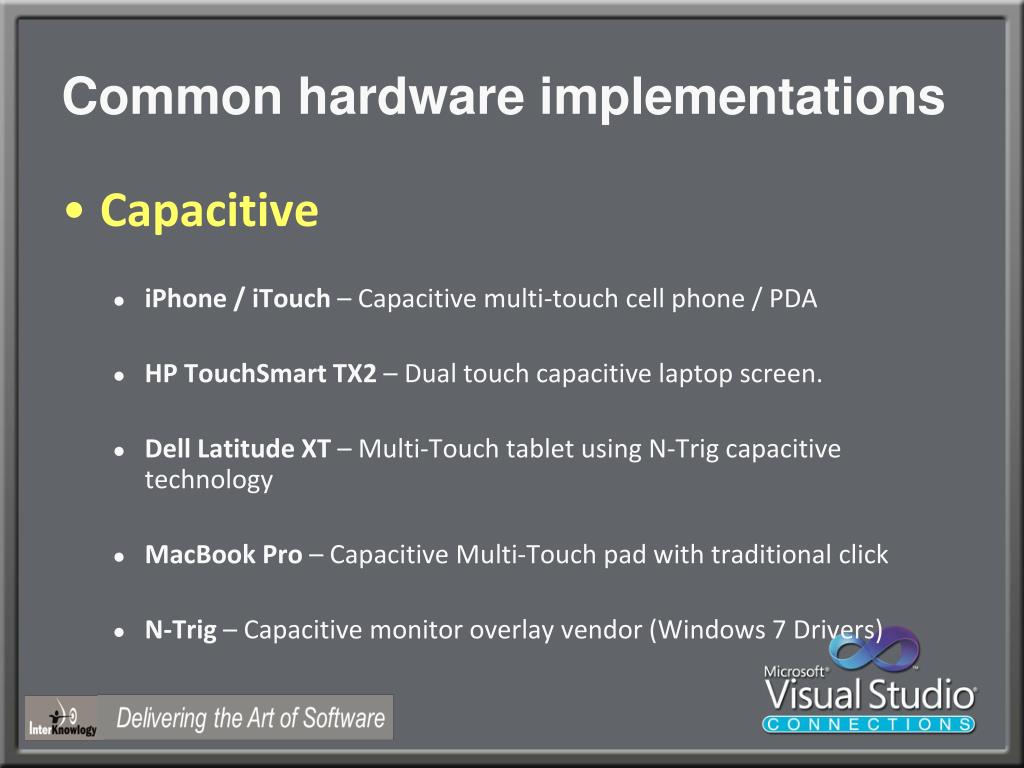 Common hardware implementations

• Capacitive

• iPhone / iTouch – Capacitive multi-touch cell phone / PDA

• HP TouchSmart TX2 – Dual touch capacitive laptop screen.

• Dell Latitude XT – Multi-Touch tablet using N-Trig capacitive technology

• MacBook Pro – Capacitive Multi-Touch pad with traditional click

• N-Trig – Capacitive monitor overlay vendor (Windows 7 Drivers)

InterKnowlogy

Delivering the Art of Software

Microsoft® Visual Studio® CONNECTIONS